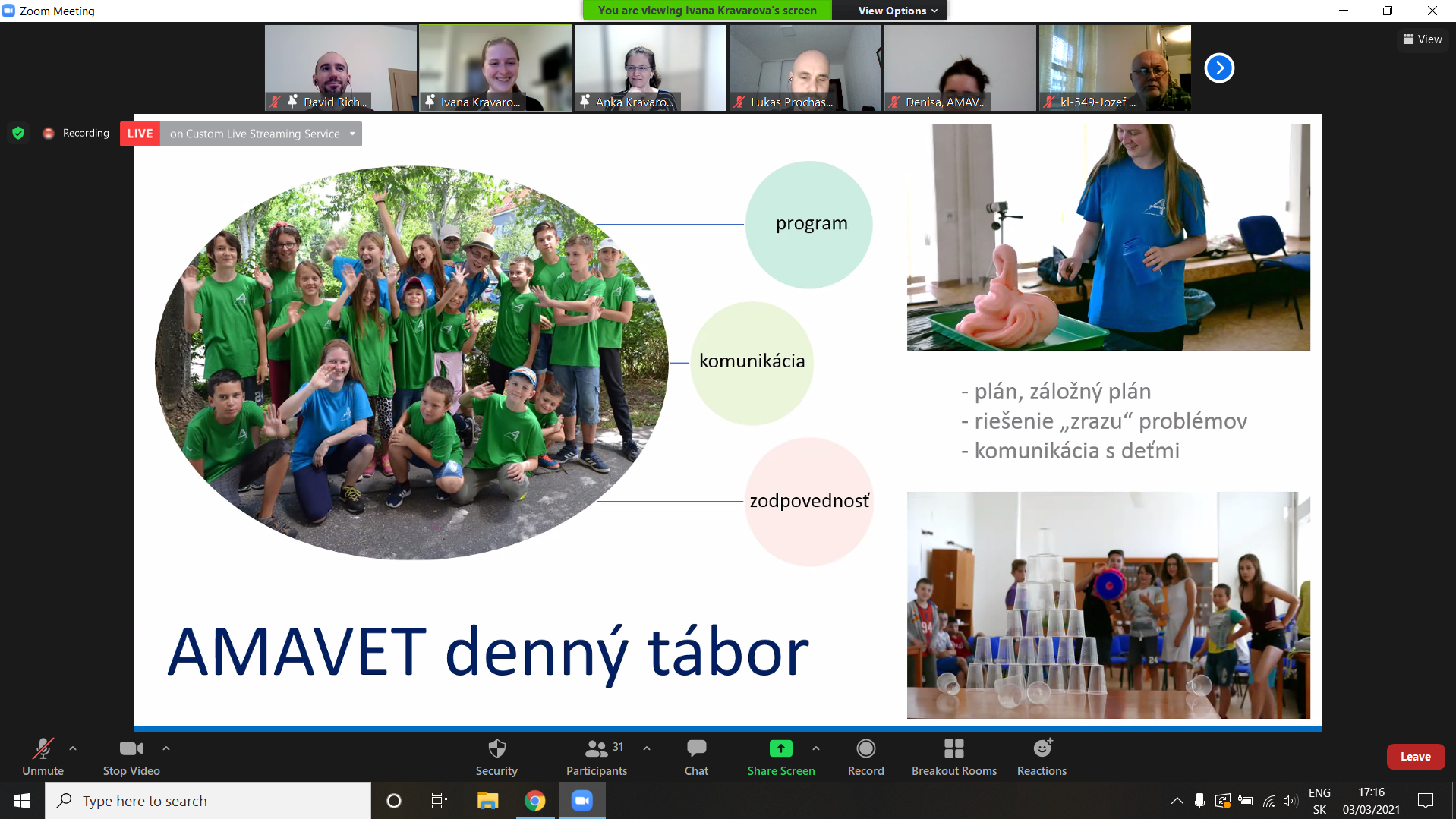 Zoom Meeting

You are viewing Ivana Kravarova's screen View Options

View

David Rich... Ivana Kravaro... Anka Kravaro... Lukas Prochas... Denisa, AMAV... kl-549-Jozef ...

Recording LIVE on Custom Live Streaming Service

program

komunikácia

zodpovednosť

- plán, záložný plán
- riešenie „zrazu“ problémov
- komunikácia s deťmi

AMAVET denný tábor

Unmute Stop Video Security 31 Participants Chat Share Screen Record Breakout Rooms Reactions Leave

Type here to search

ENG SK 17:16 03/03/2021